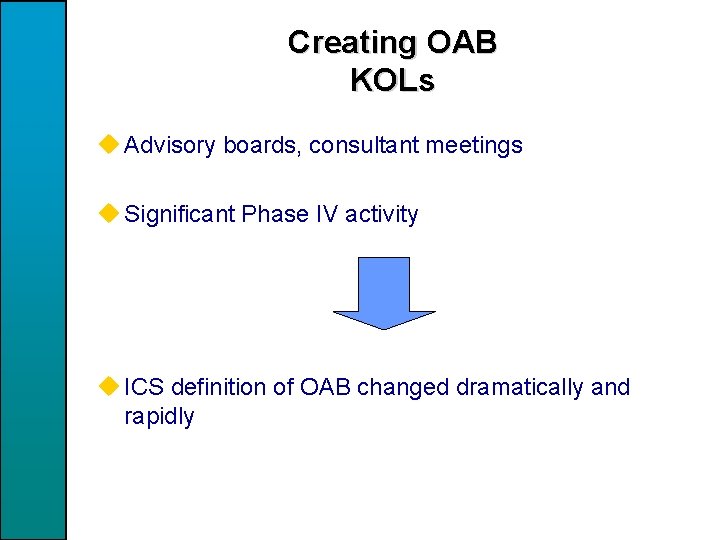 Creating OAB
KOLs

Advisory boards, consultant meetings

Significant Phase IV activity

ICS definition of OAB changed dramatically and rapidly